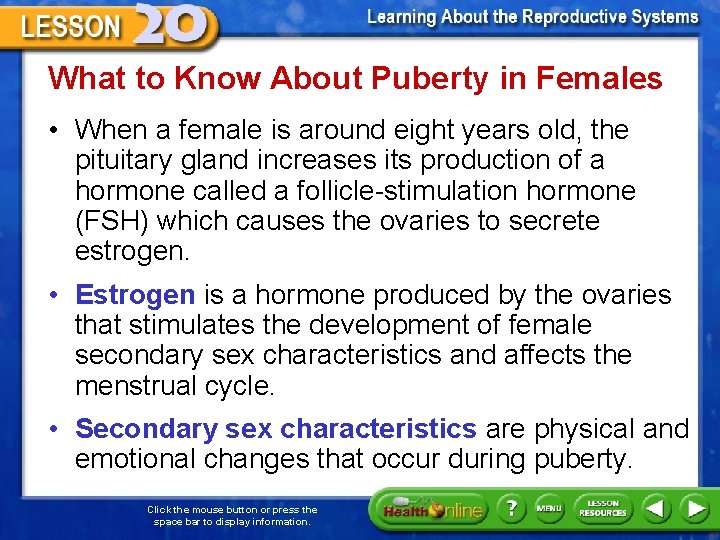 LESSON 20

Learning About the Reproductive Systems

What to Know About Puberty in Females

• When a female is around eight years old, the pituitary gland increases its production of a hormone called a follicle-stimulation hormone (FSH) which causes the ovaries to secrete estrogen.

• Estrogen is a hormone produced by the ovaries that stimulates the development of female secondary sex characteristics and affects the menstrual cycle.

• Secondary sex characteristics are physical and emotional changes that occur during puberty.

Click the mouse button or press the space bar to display information.

Health Online ? MENU LESSON RESOURCES